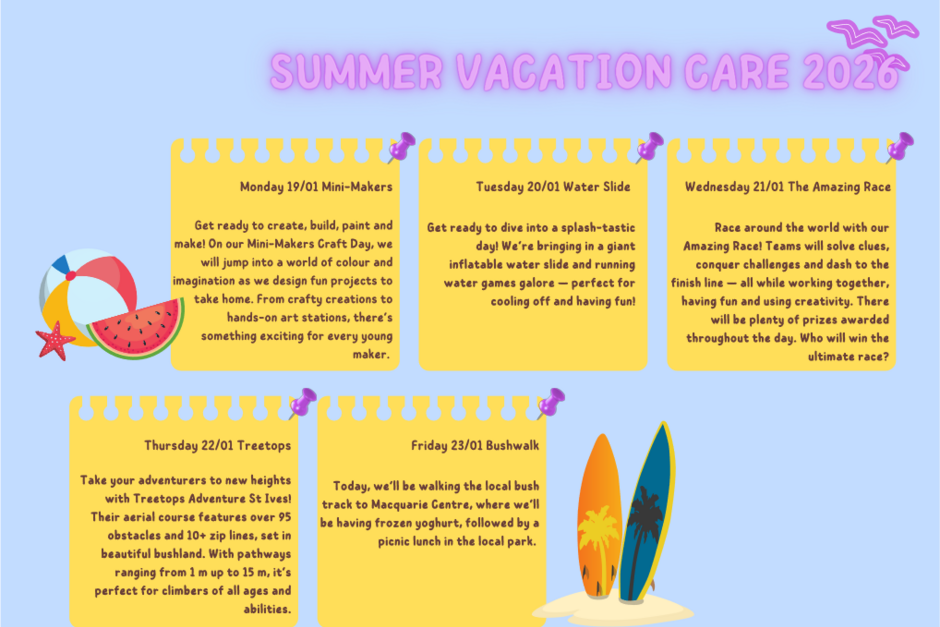 SUMMER VACATION CARE 2026

Monday 19/01 Mini-Makers

Get ready to create, build, paint and make! On our Mini-Makers Craft Day, we will jump into a world of colour and imagination as we design fun projects to take home. From crafty creations to hands-on art stations, there's something exciting for every young maker.

Tuesday 20/01 Water Slide

Get ready to dive into a splash-tastic day! We're bringing in a giant inflatable water slide and running water games galore — perfect for cooling off and having fun!

Wednesday 21/01 The Amazing Race

Race around the world with our Amazing Race! Teams will solve clues, conquer challenges and dash to the finish line — all while working together, having fun and using creativity. There will be plenty of prizes awarded throughout the day. Who will win the ultimate race?

Thursday 22/01 Treetops

Take your adventurers to new heights with Treetops Adventure St Ives! Their aerial course features over 95 obstacles and 10+ zip lines, set in beautiful bushland. With pathways ranging from 1 m up to 15 m, it's perfect for climbers of all ages and abilities.

Friday 23/01 Bushwalk

Today, we'll be walking the local bush track to Macquarie Centre, where we'll be having frozen yoghurt, followed by a picnic lunch in the local park.